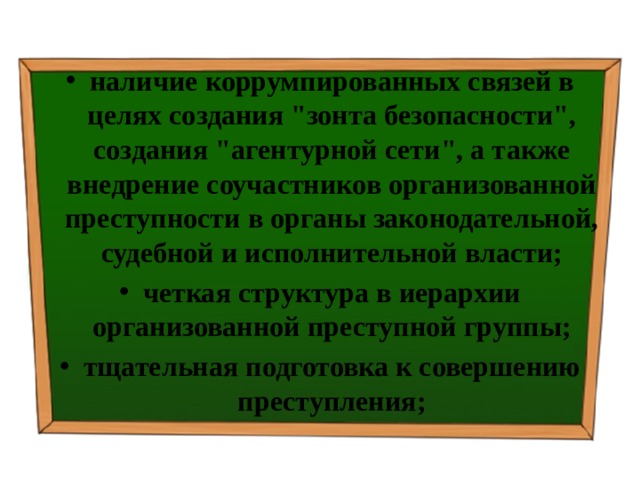 • наличие коррумпированных связей в целях создания "зонта безопасности", создания "агентурной сети", а также внедрение соучастников организованной преступности в органы законодательной, судебной и исполнительной власти;

• четкая структура в иерархии организованной преступной группы;

• тщательная подготовка к совершению преступления;